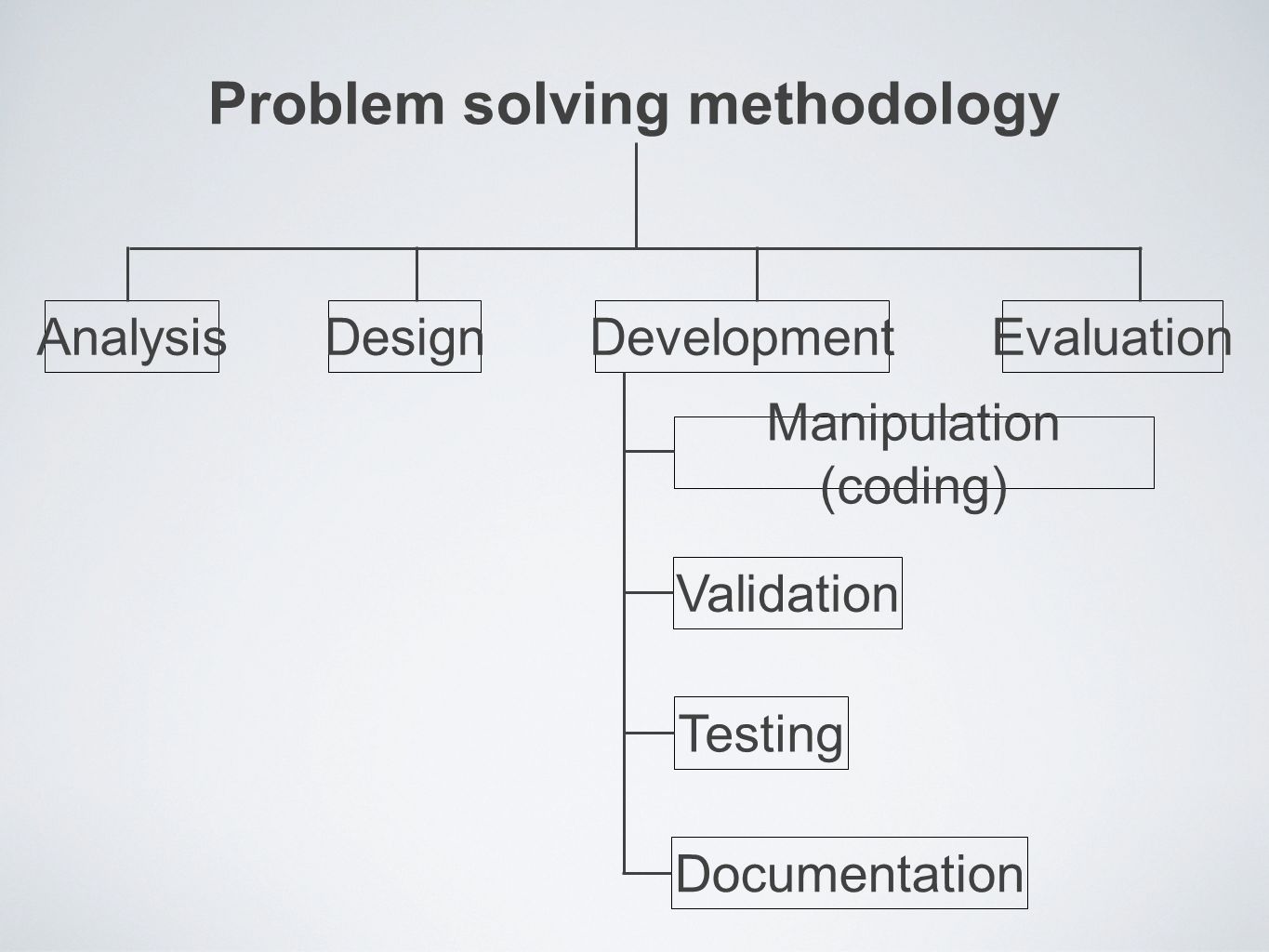 Problem solving methodology

Analysis

Design

Development

Evaluation

Manipulation (coding)

Validation

Testing

Documentation